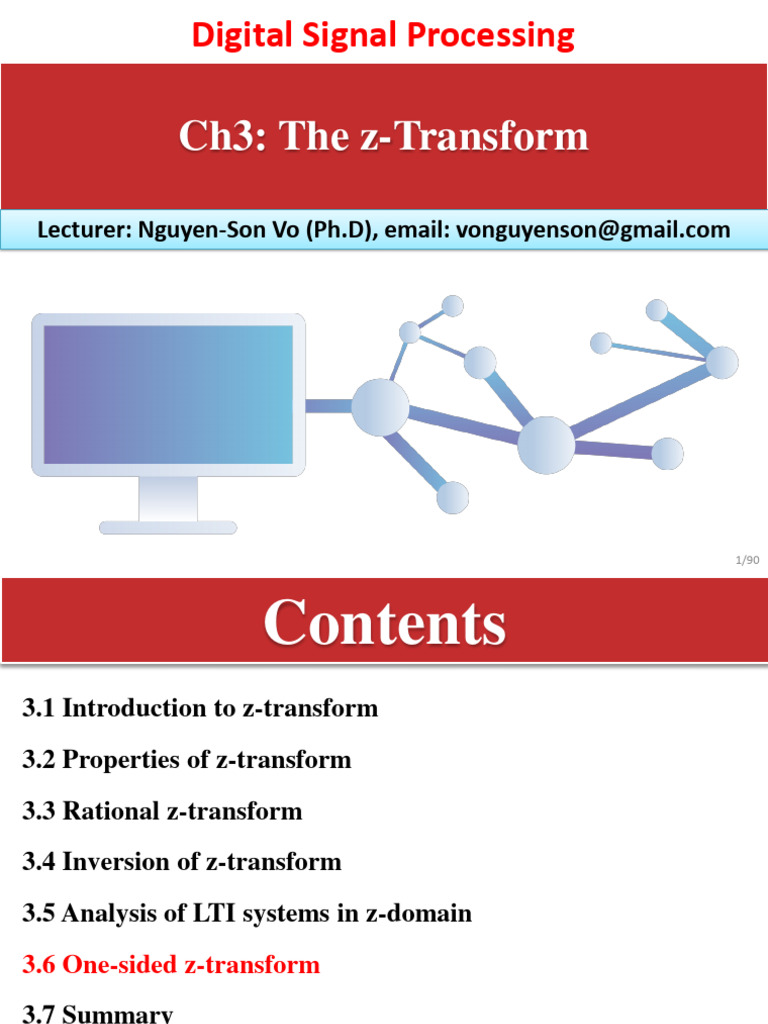 Digital Signal Processing

Ch3: The z-Transform

Lecturer: Nguyen-Son Vo (Ph.D), email: vonguyenson@gmail.com

1/90

Contents

3.1 Introduction to z-transform

3.2 Properties of z-transform

3.3 Rational z-transform

3.4 Inversion of z-transform

3.5 Analysis of LTI systems in z-domain

3.6 One-sided z-transform

3.7 Summary